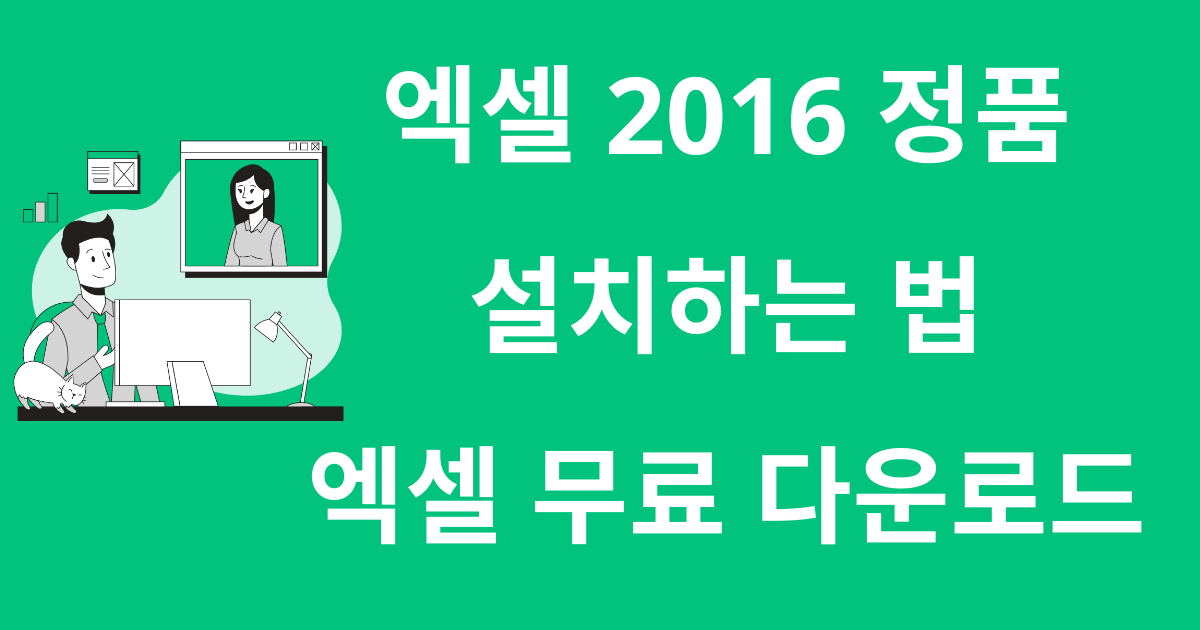 엑셀 2016 정품
설치하는 법
엑셀 무료 다운로드